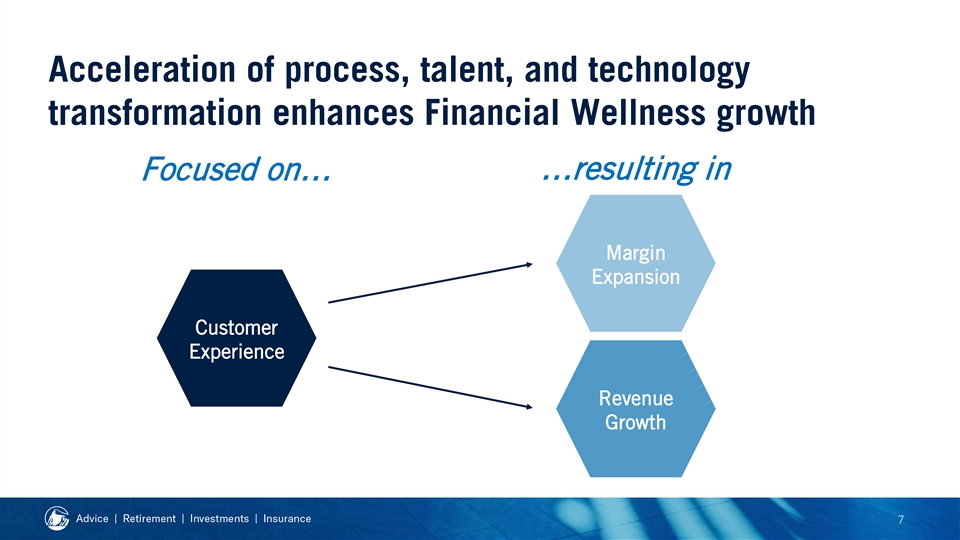 Acceleration of process, talent, and technology transformation enhances Financial Wellness growth

Focused on…

…resulting in

Customer Experience

Margin Expansion

Revenue Growth

Advice | Retirement | Investments | Insurance

7